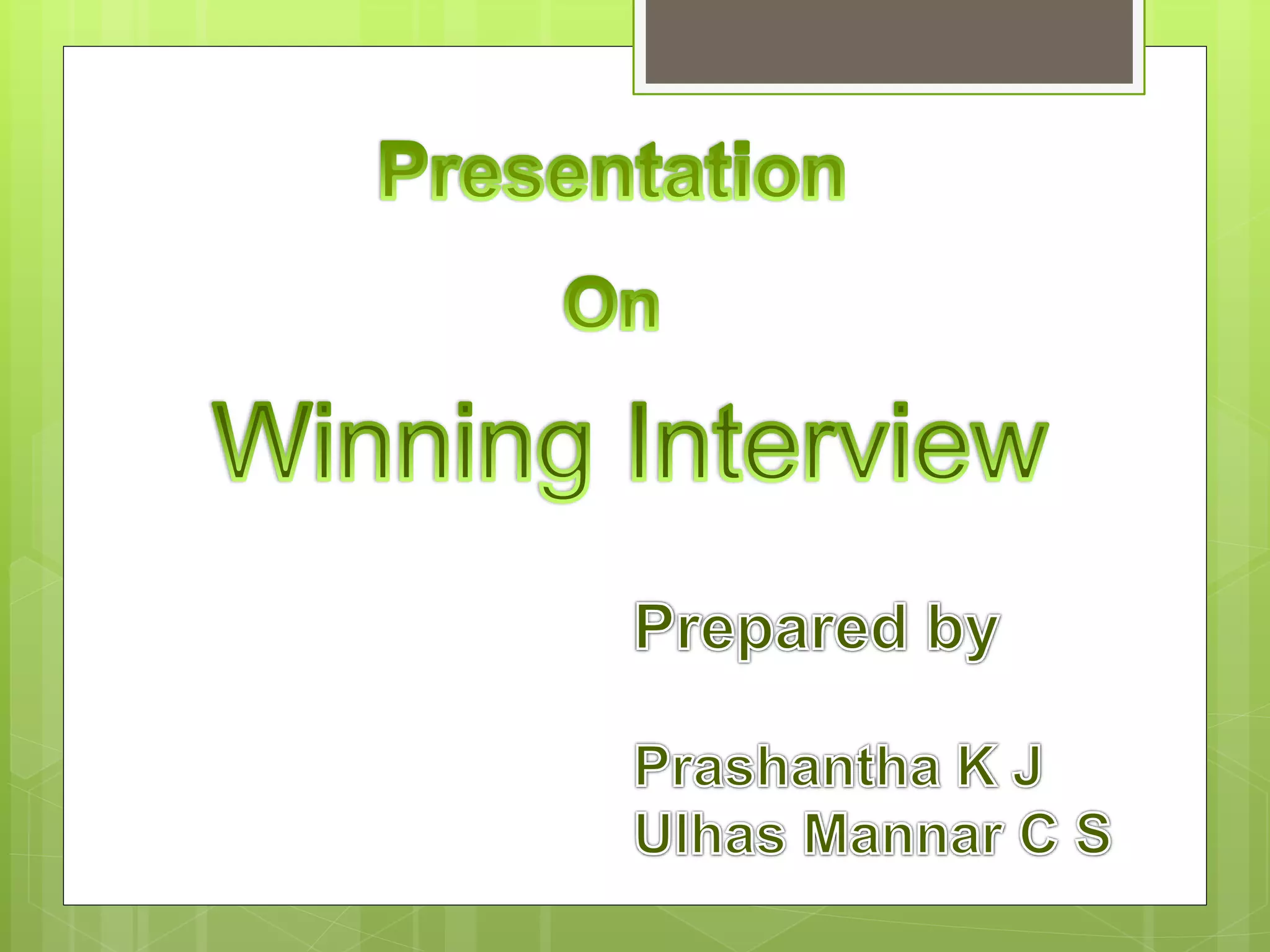 Presentation

On

Winning Interview

Prepared by

Prashantha K J
Ulhas Mannar C S